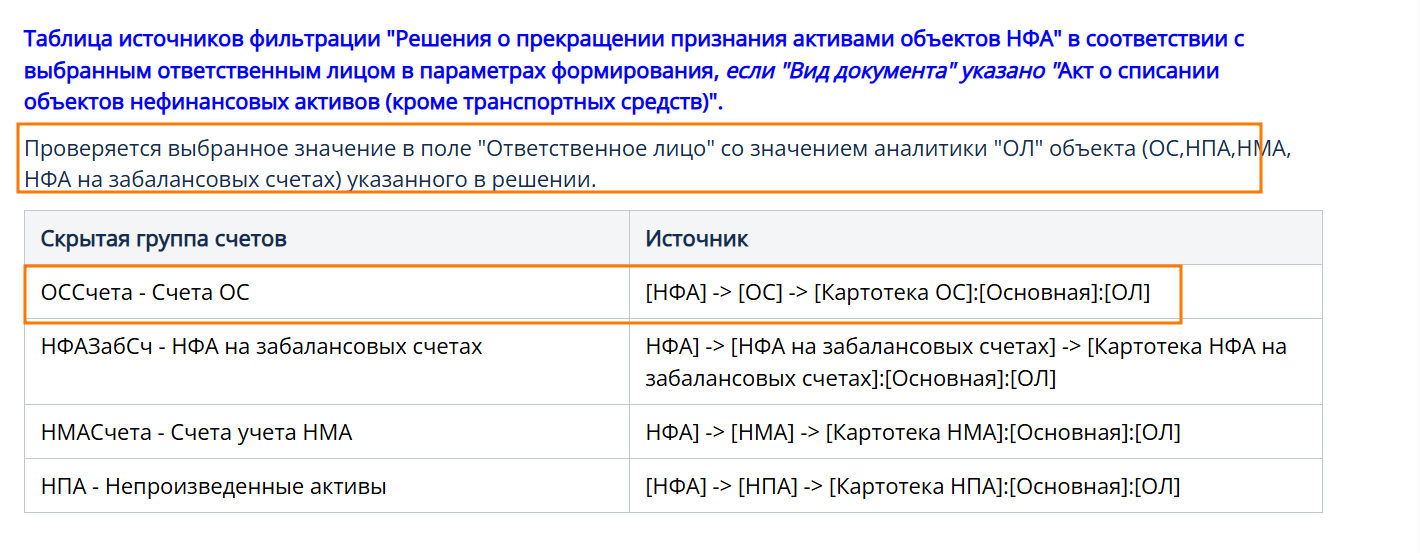 Таблица источников фильтрации "Решения о прекращении признания активами объектов НФА" в соответствии с выбранным ответственным лицом в параметрах формирования, если "Вид документа" указано "Акт о списании объектов нефинансовых активов (кроме транспортных средств)".

Проверяется выбранное значение в поле "Ответственное лицо" со значением аналитики "ОЛ" объекта (ОС,НПА,НМА, НФА на забалансовых счетах) указанного в решении.

| Скрытая группа счетов | Источник |
|---|---|
| ОССчета - Счета ОС | [НФА] -> [ОС] -> [Картотека ОС]:[Основная]:[ОЛ] |
| НФАЗабСч - НФА на забалансовых счетах | НФА] -> [НФА на забалансовых счетах] -> [Картотека НФА на забалансовых счетах]:[Основная]:[ОЛ] |
| НМАСчета - Счета учета НМА | НФА] -> [НМА] -> [Картотека НМА]:[Основная]:[ОЛ] |
| НПА - Непроизведенные активы | [НФА] -> [НПА] -> [Картотека НПА]:[Основная]:[ОЛ] |